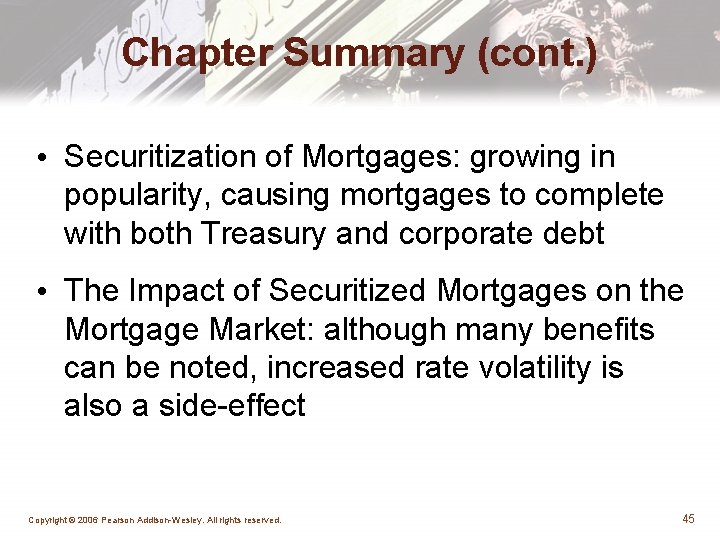 Chapter Summary (cont.)

• Securitization of Mortgages: growing in popularity, causing mortgages to complete with both Treasury and corporate debt

• The Impact of Securitized Mortgages on the Mortgage Market: although many benefits can be noted, increased rate volatility is also a side-effect

Copyright © 2006 Pearson Addison-Wesley. All rights reserved.

45